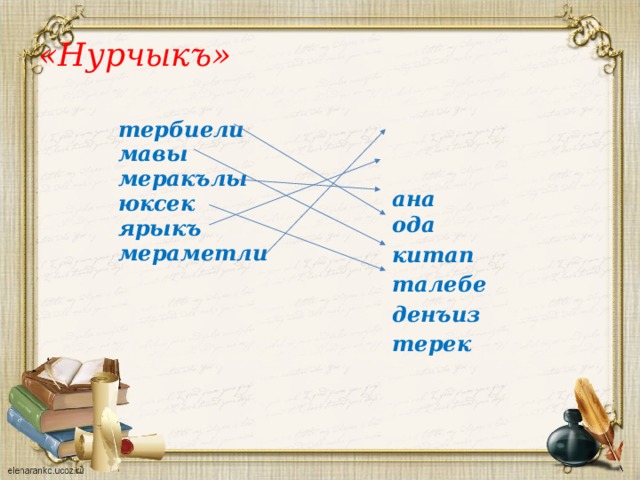 «Нурчыкъ»

тербиели
мавы
меракълы
юксек
ярыкъ
мераметли

ана
ода
китап
талебе
денъиз
терек

elenarankc.ucoz.ru